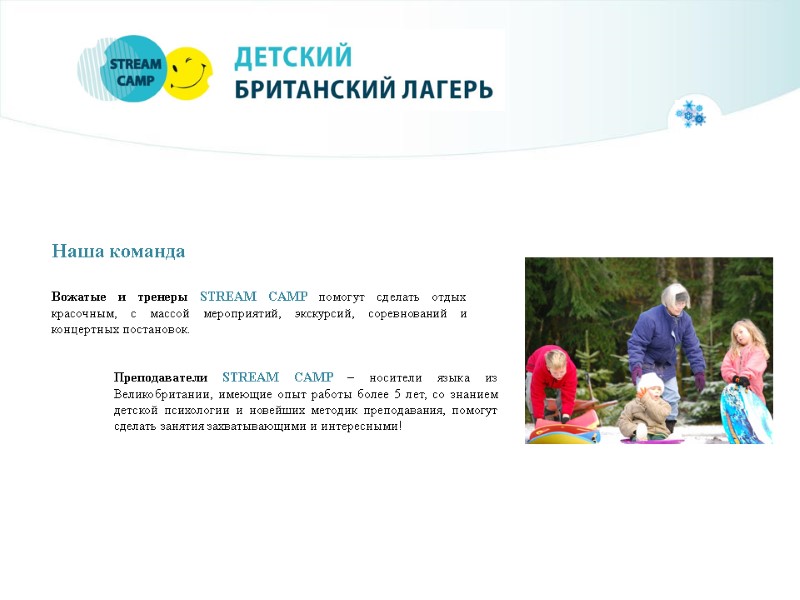 STREAM CAMP

ДЕТСКИЙ БРИТАНСКИЙ ЛАГЕРЬ

Наша команда

Вожатые и тренеры STREAM CAMP помогут сделать отдых красочным, с массой мероприятий, экскурсий, соревнований и концертных постановок.

Преподаватели STREAM CAMP – носители языка из Великобритании, имеющие опыт работы более 5 лет, со знанием детской психологии и новейших методик преподавания, помогут сделать занятия захватывающими и интересными!